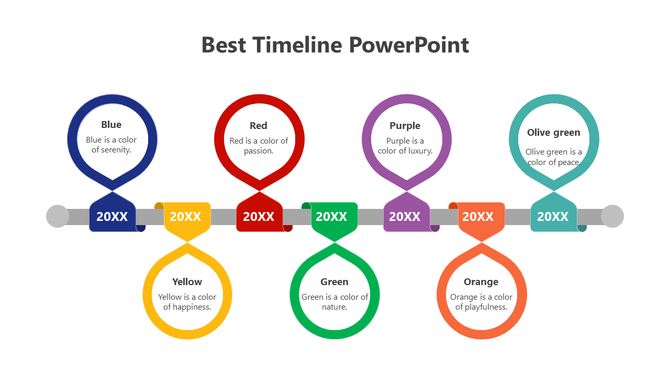 Best Timeline PowerPoint

Blue
Blue is a color of serenity.

Red
Red is a color of passion.

Purple
Purple is a color of luxury.

Olive green
Olive green is a color of peace.

20XX

20XX

20XX

20XX

20XX

20XX

20XX

Yellow
Yellow is a color of happiness.

Green
Green is a color of nature.

Orange
Orange is a color of playfulness.